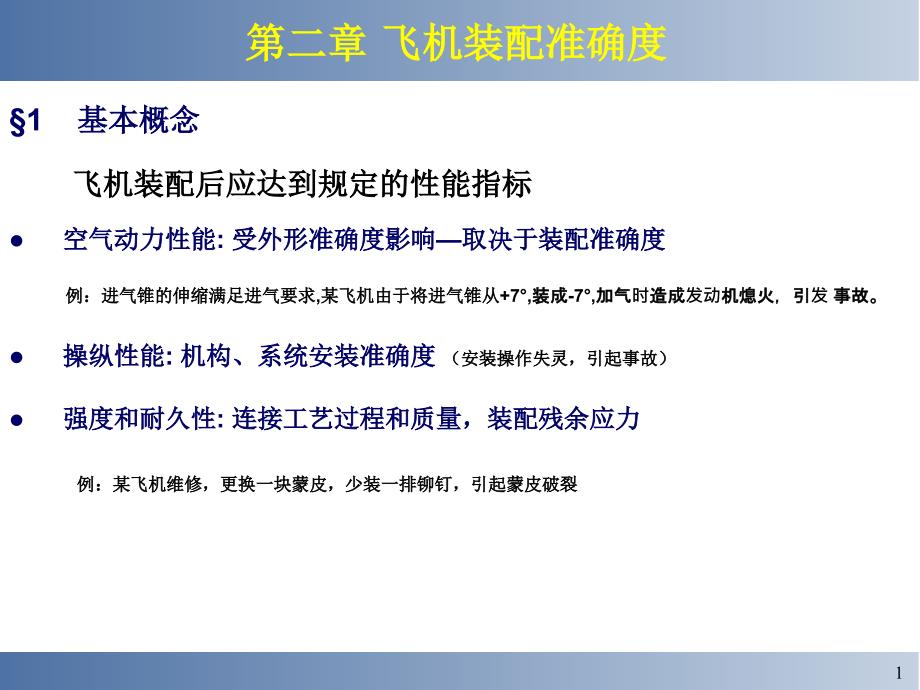 第二章 飞机装配准确度

§1 基本概念

飞机装配后应达到规定的性能指标

● 空气动力性能: 受外形准确度影响—取决于装配准确度

例：进气锥的伸缩满足进气要求,某飞机由于将进气锥从+7°,装成-7°,加气时造成发动机熄火，引发 事故。

● 操纵性能: 机构、系统安装准确度 （安装操作失灵，引起事故）

● 强度和耐久性: 连接工艺过程和质量，装配残余应力

例：某飞机维修，更换一块蒙皮，少装一排铆钉，引起蒙皮破裂

1